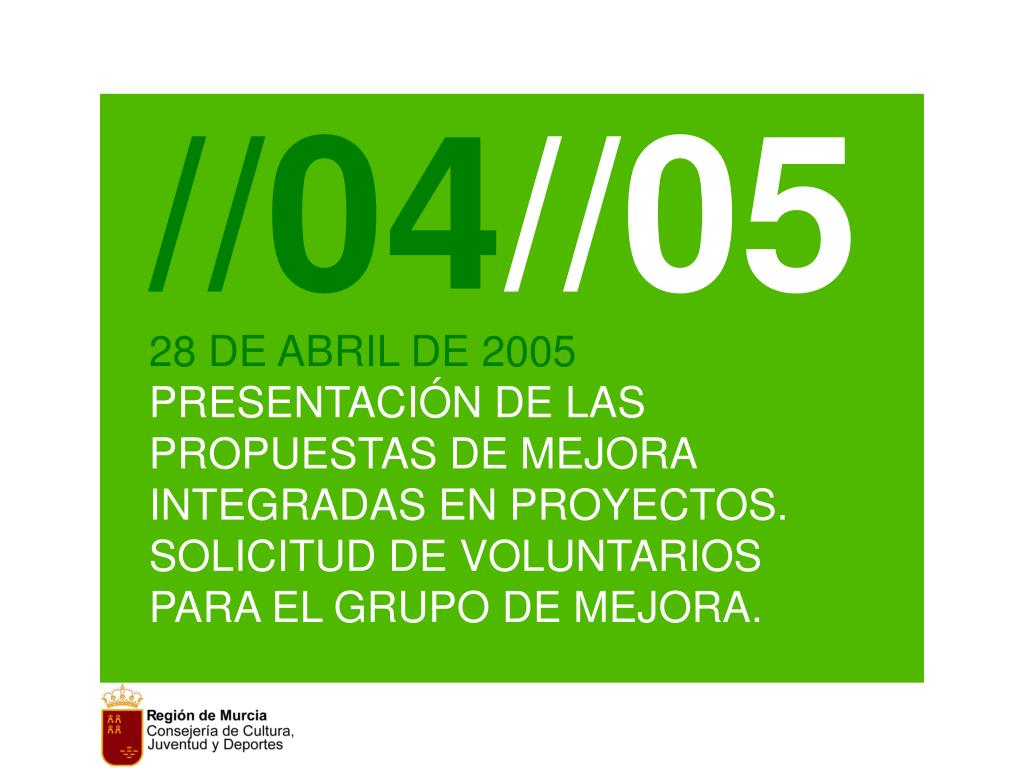 //04//05

28 DE ABRIL DE 2005
PRESENTACIÓN DE LAS PROPUESTAS DE MEJORA INTEGRADAS EN PROYECTOS. SOLICITUD DE VOLUNTARIOS PARA EL GRUPO DE MEJORA.

Región de Murcia
Consejería de Cultura, Juventud y Deportes